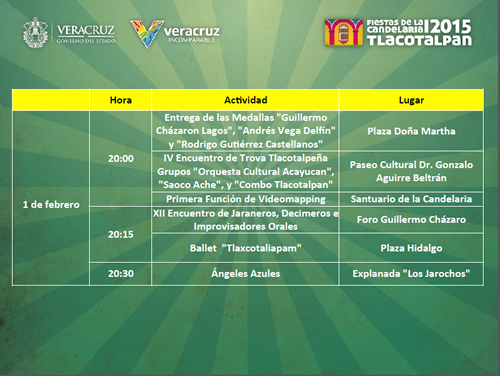 VERACRUZ
GOBIERNO DEL ESTADO

veracruz
INCOMPARABLE

FIESTAS DE LA CANDELARIA 2015
TLACOTALPAN

| | Hora | Actividad | Lugar |
|---|---|---|---|
| 1 de febrero | 20:00 | Entrega de las Medallas "Guillermo Cházaron Lagos", "Andrés Vega Delfín" y "Rodrigo Gutiérrez Castellanos" | Plaza Doña Martha |
| | | IV Encuentro de Trova Tlacotalpeña Grupos "Orquesta Cultural Acayucan", "Saoco Ache", y "Combo Tlacotalpan" | Paseo Cultural Dr. Gonzalo Aguirre Beltrán |
| | | Primera Función de Videomapping | Santuario de la Candelaria |
| | 20:15 | XII Encuentro de Jaraneros, Decimeros e Improvisadores Orales | Foro Guillermo Cházaro |
| | | Ballet "Tlaxcotaliapam" | Plaza Hidalgo |
| | 20:30 | Ángeles Azules | Explanada "Los Jarochos" |